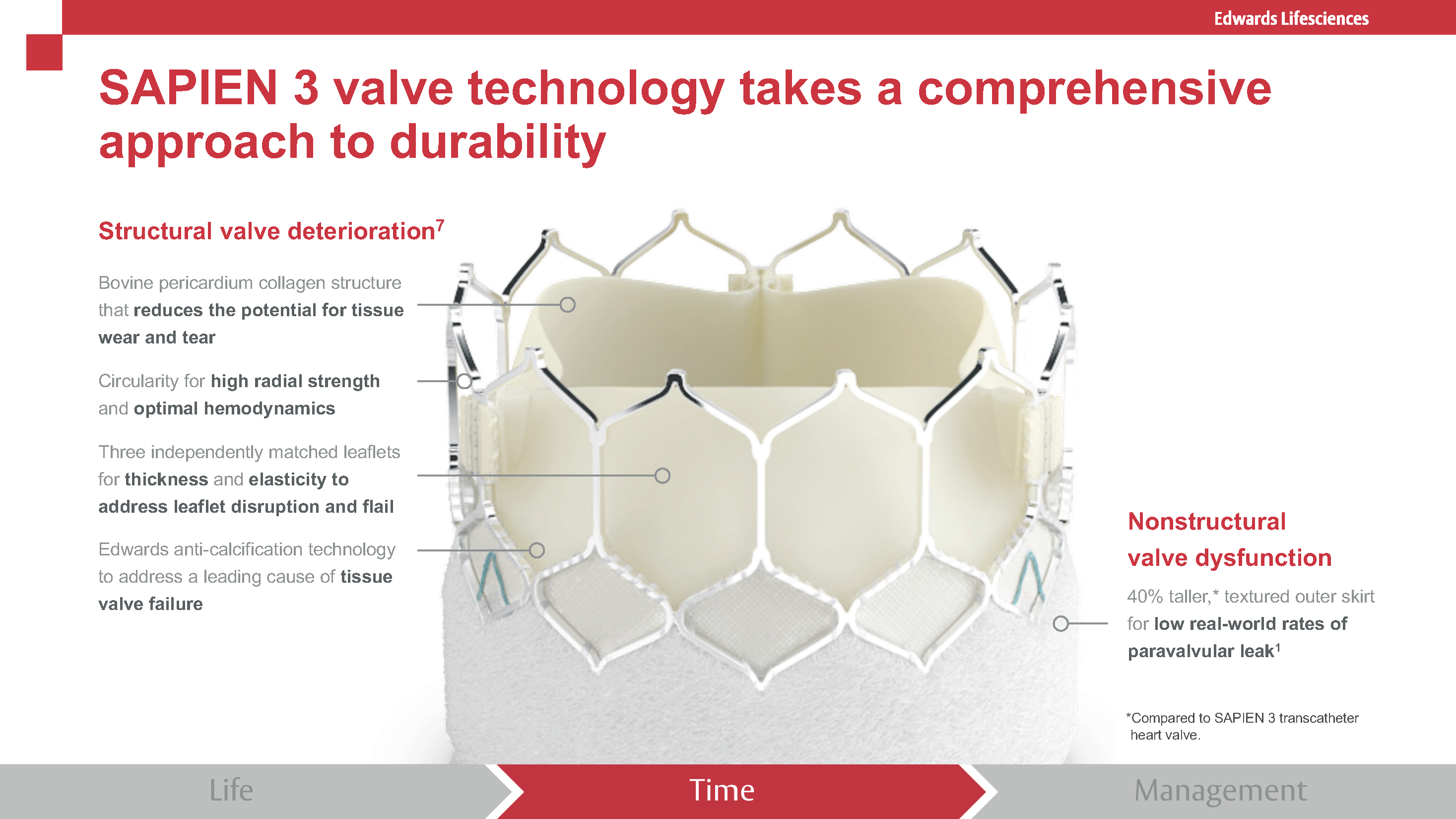 Edwards Lifesciences

SAPIEN 3 valve technology takes a comprehensive approach to durability

Structural valve deterioration$^7$

Bovine pericardium collagen structure that reduces the potential for tissue wear and tear

Circularity for high radial strength and optimal hemodynamics

Three independently matched leaflets for thickness and elasticity to address leaflet disruption and flail

Edwards anti-calcification technology to address a leading cause of tissue valve failure

Nonstructural valve dysfunction

40% taller,* textured outer skirt for low real-world rates of paravalvular leak$^1$

*Compared to SAPIEN 3 transcatheter heart valve.

Life

Time

Management